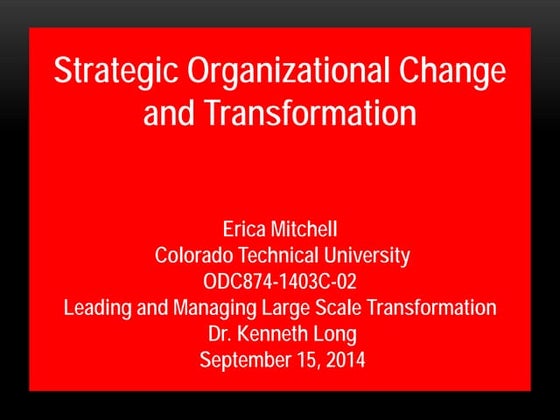 Strategic Organizational Change and Transformation

Erica Mitchell
Colorado Technical University
ODC874-1403C-02
Leading and Managing Large Scale Transformation
Dr. Kenneth Long
September 15, 2014